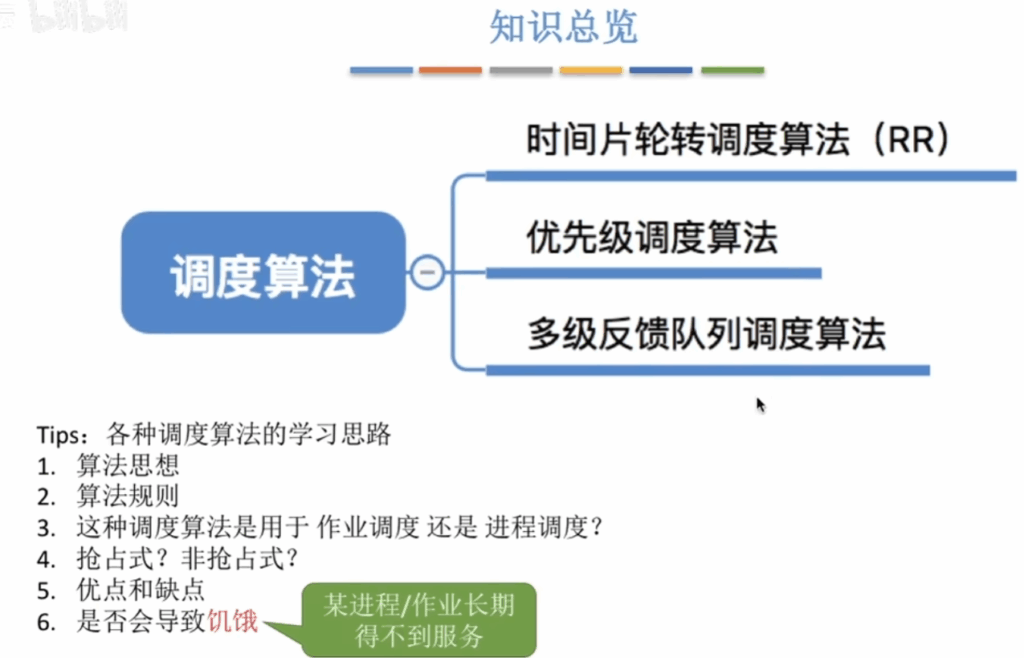 知识总览

调度算法

时间片轮转调度算法（RR）

优先级调度算法

多级反馈队列调度算法

Tips：各种调度算法的学习思路
1. 算法思想
2. 算法规则
3. 这种调度算法是用于 作业调度 还是 进程调度？
4. 抢占式？非抢占式？
5. 优点和缺点
6. 是否会导致饥饿

某进程/作业长期得不到服务